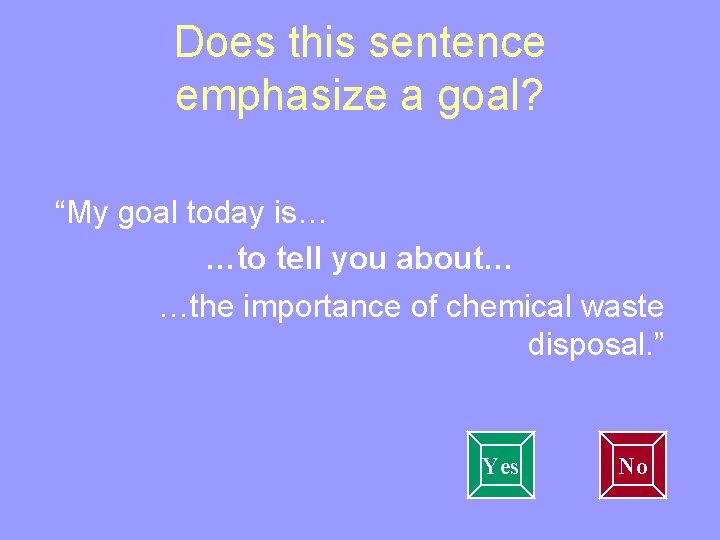 Does this sentence emphasize a goal?

“My goal today is…

…to tell you about…

…the importance of chemical waste disposal.”

Yes

No